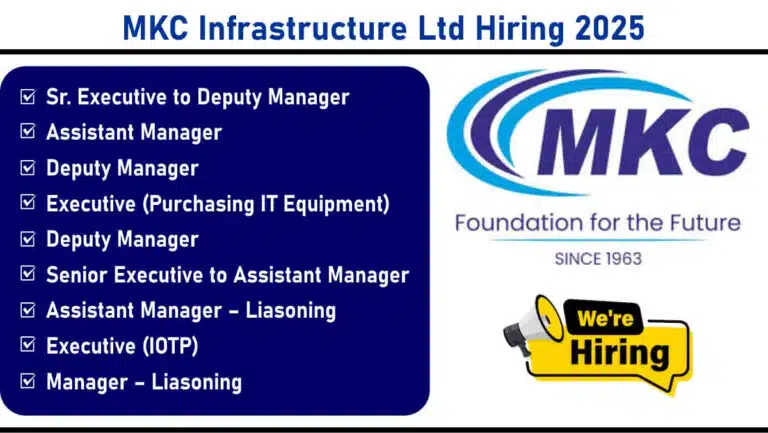 MKC Infrastructure Ltd Hiring 2025

☑ Sr. Executive to Deputy Manager
☑ Assistant Manager
☑ Deputy Manager
☑ Executive (Purchasing IT Equipment)
☑ Deputy Manager
☑ Senior Executive to Assistant Manager
☑ Assistant Manager – Liasoning
☑ Executive (IOTP)
☑ Manager – Liasoning

MKC
Foundation for the Future
SINCE 1963

We're
Hiring